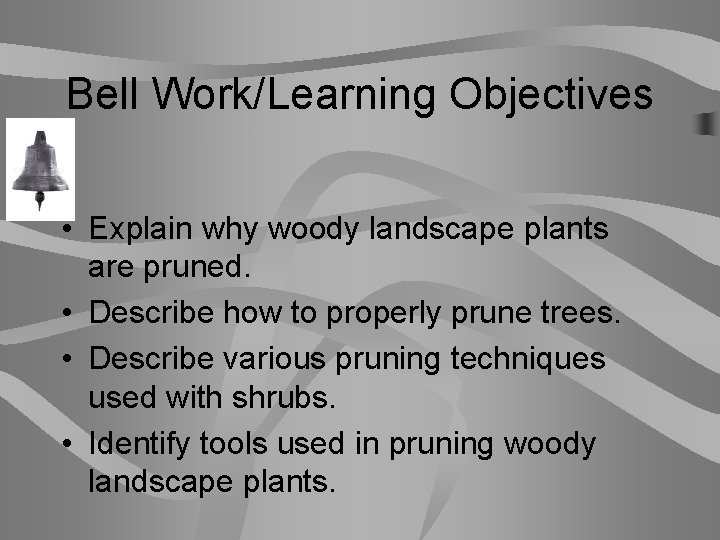 Bell Work/Learning Objectives

• Explain why woody landscape plants are pruned.
• Describe how to properly prune trees.
• Describe various pruning techniques used with shrubs.
• Identify tools used in pruning woody landscape plants.